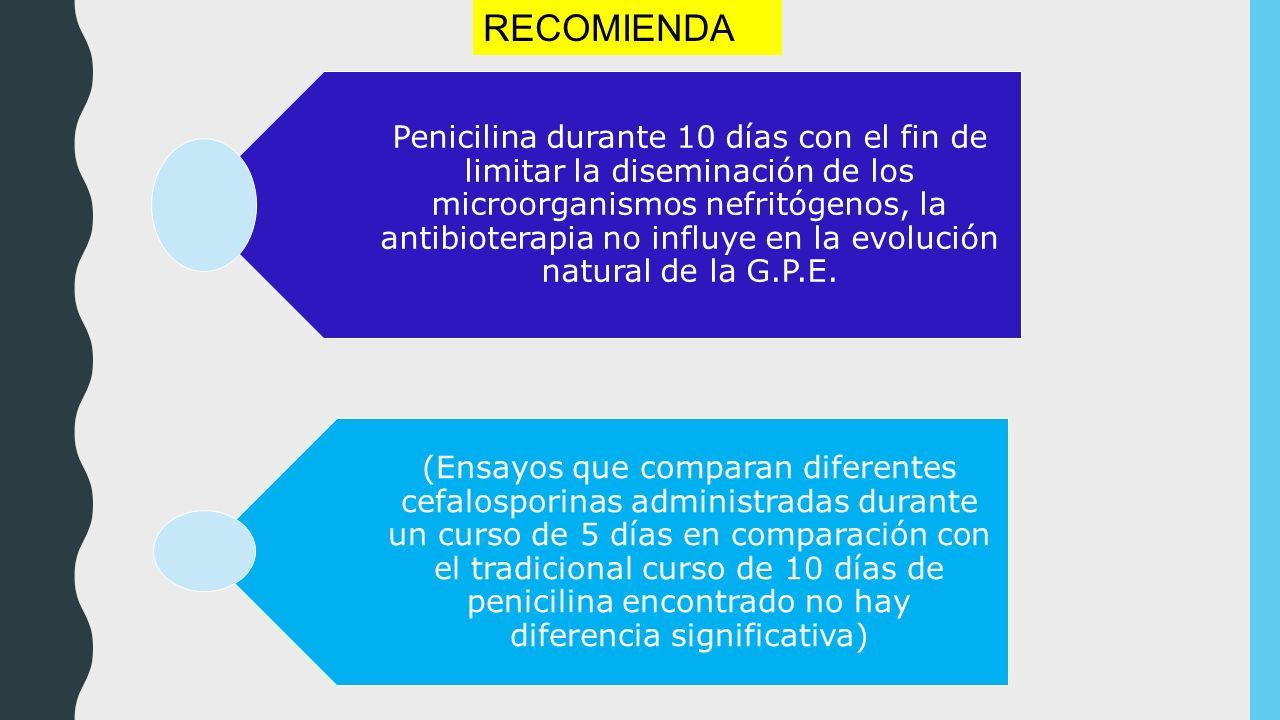 RECOMIENDA

Penicilina durante 10 días con el fin de limitar la diseminación de los microorganismos nefritógenos, la antibioterapia no influye en la evolución natural de la G.P.E.

(Ensayos que comparan diferentes cefalosporinas administradas durante un curso de 5 días en comparación con el tradicional curso de 10 días de penicilina encontrado no hay diferencia significativa)